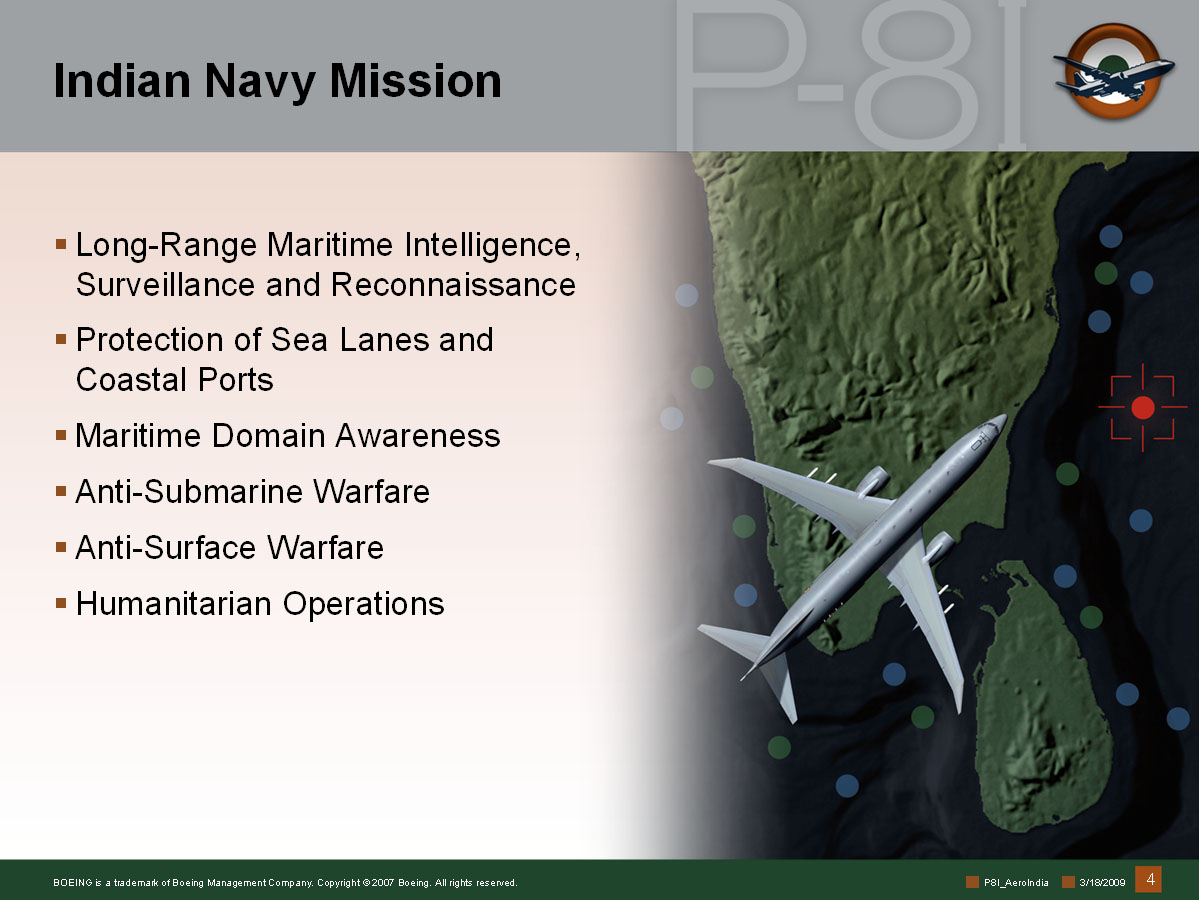 Indian Navy Mission

P-8I

▪ Long-Range Maritime Intelligence, Surveillance and Reconnaissance
▪ Protection of Sea Lanes and Coastal Ports
▪ Maritime Domain Awareness
▪ Anti-Submarine Warfare
▪ Anti-Surface Warfare
▪ Humanitarian Operations

BOEING is a trademark of Boeing Management Company. Copyright © 2007 Boeing. All rights reserved.

P8I_AeroIndia 3/18/2009 4